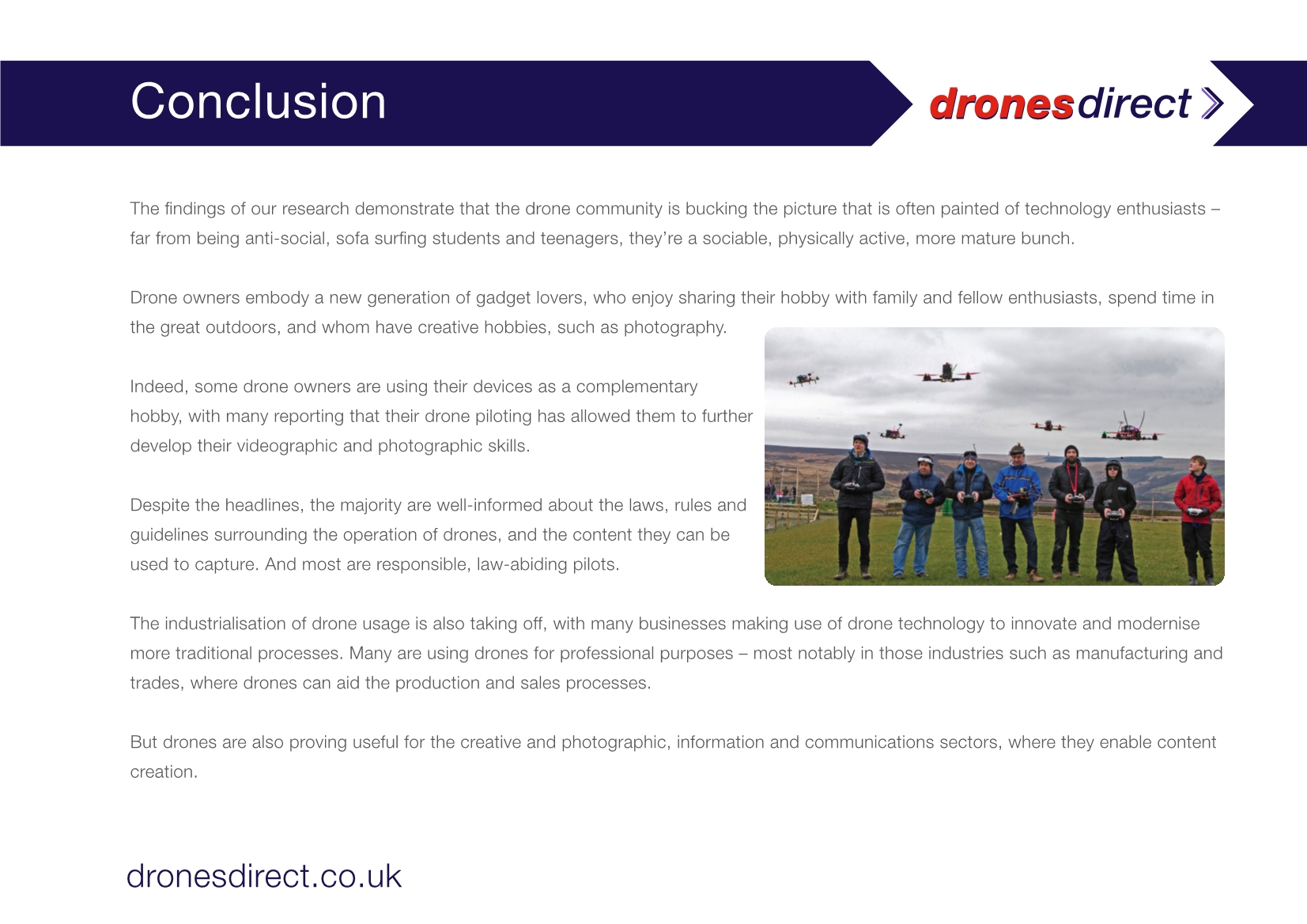 Conclusion

dronesdirect

The findings of our research demonstrate that the drone community is bucking the picture that is often painted of technology enthusiasts – far from being anti-social, sofa surfing students and teenagers, they're a sociable, physically active, more mature bunch.

Drone owners embody a new generation of gadget lovers, who enjoy sharing their hobby with family and fellow enthusiasts, spend time in the great outdoors, and whom have creative hobbies, such as photography.

Indeed, some drone owners are using their devices as a complementary hobby, with many reporting that their drone piloting has allowed them to further develop their videographic and photographic skills.

Despite the headlines, the majority are well-informed about the laws, rules and guidelines surrounding the operation of drones, and the content they can be used to capture. And most are responsible, law-abiding pilots.

The industrialisation of drone usage is also taking off, with many businesses making use of drone technology to innovate and modernise more traditional processes. Many are using drones for professional purposes – most notably in those industries such as manufacturing and trades, where drones can aid the production and sales processes.

But drones are also proving useful for the creative and photographic, information and communications sectors, where they enable content creation.

dronesdirect.co.uk